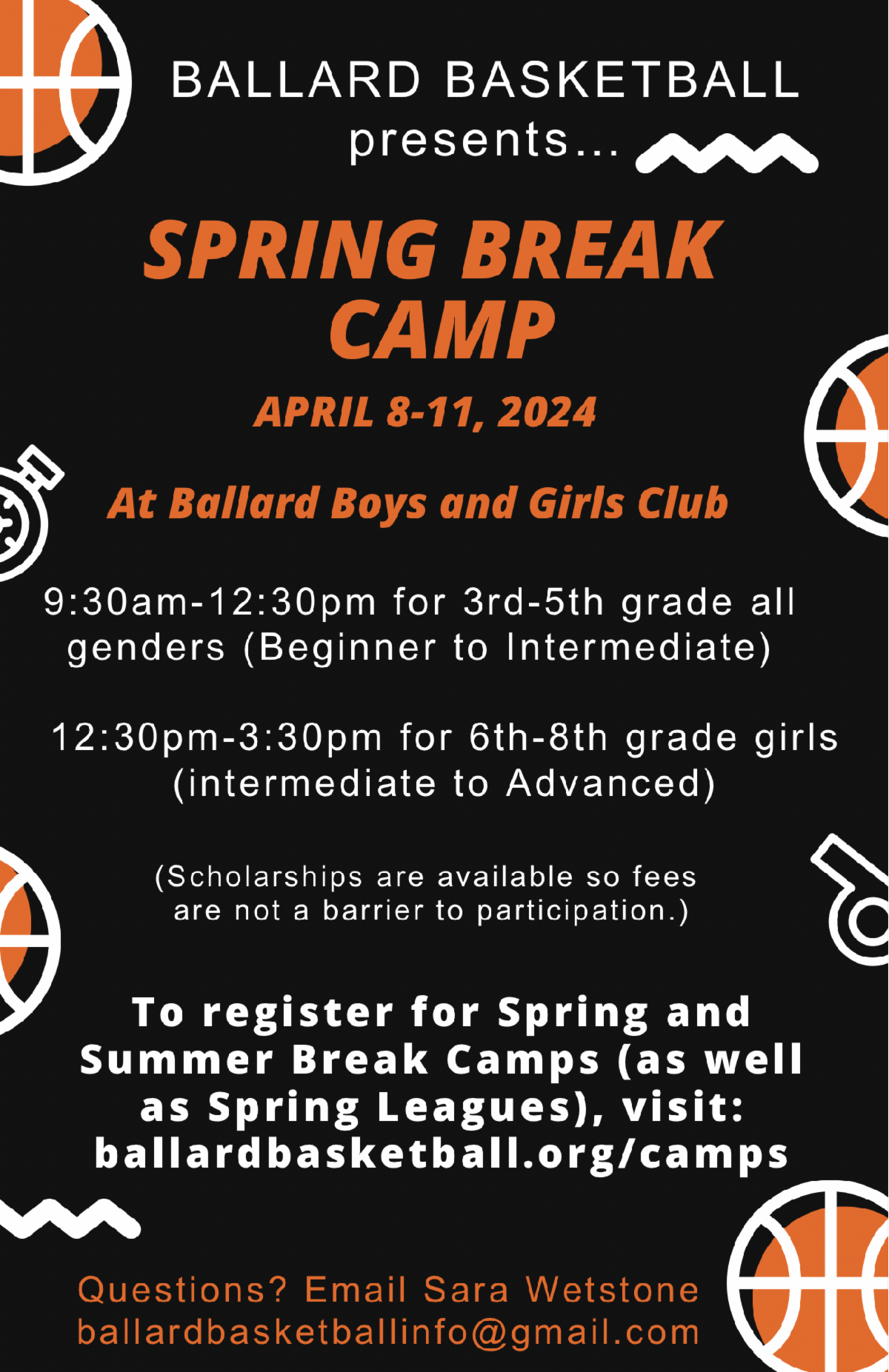 BALLARD BASKETBALL
presents...

SPRING BREAK CAMP

APRIL 8-11, 2024

At Ballard Boys and Girls Club

9:30am-12:30pm for 3rd-5th grade all genders (Beginner to Intermediate)

12:30pm-3:30pm for 6th-8th grade girls (intermediate to Advanced)

(Scholarships are available so fees are not a barrier to participation.)

To register for Spring and Summer Break Camps (as well as Spring Leagues), visit: ballardbasketball.org/camps

Questions? Email Sara Wetstone
ballardbasketballinfo@gmail.com